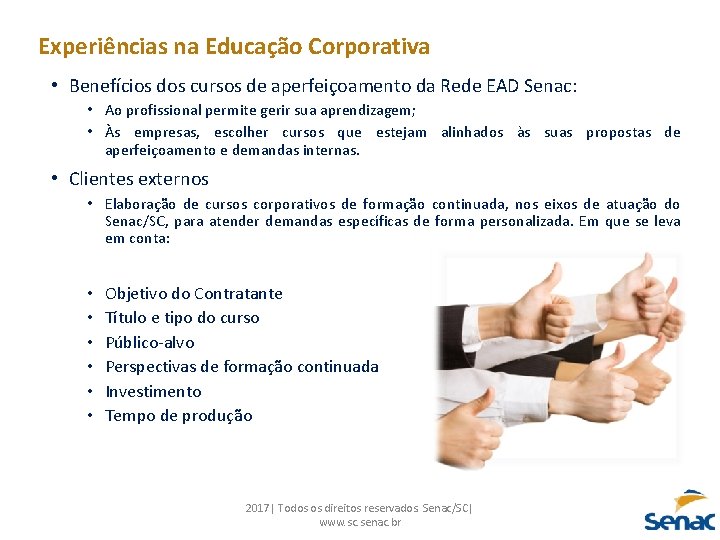 Experiências na Educação Corporativa

• Benefícios dos cursos de aperfeiçoamento da Rede EAD Senac:
  • Ao profissional permite gerir sua aprendizagem;
  • Às empresas, escolher cursos que estejam alinhados às suas propostas de aperfeiçoamento e demandas internas.

• Clientes externos
  • Elaboração de cursos corporativos de formação continuada, nos eixos de atuação do Senac/SC, para atender demandas específicas de forma personalizada. Em que se leva em conta:

  • Objetivo do Contratante
  • Título e tipo do curso
  • Público-alvo
  • Perspectivas de formação continuada
  • Investimento
  • Tempo de produção

2017| Todos os direitos reservados Senac/SC| www.sc.senac.br

Senac